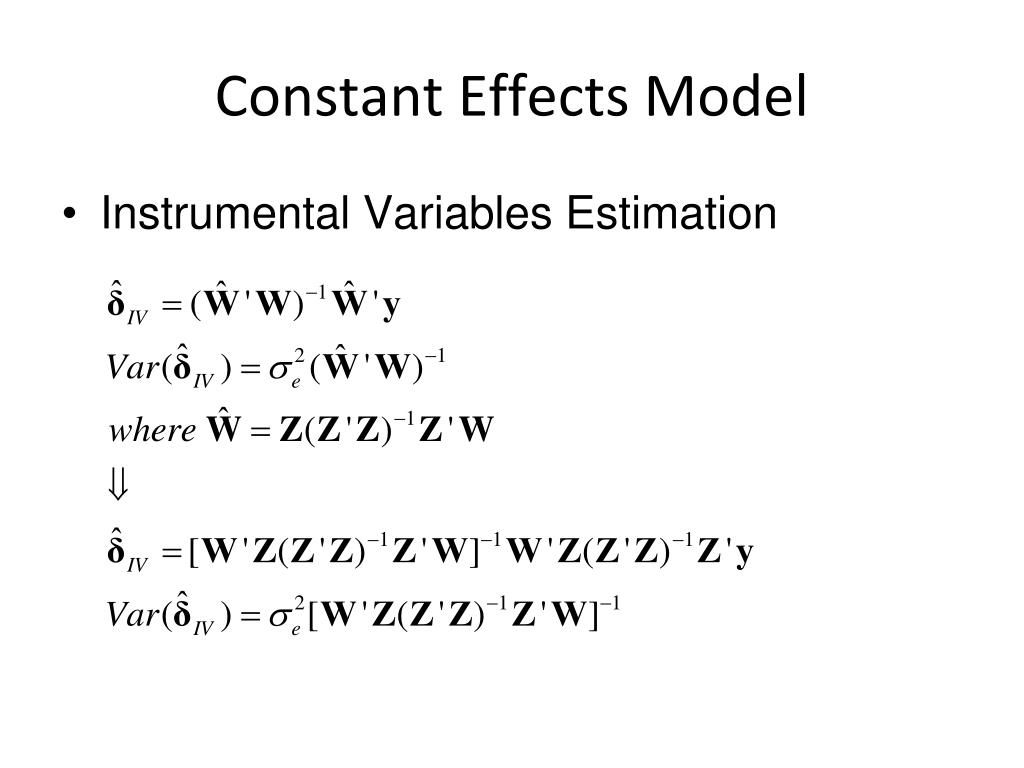 Constant Effects Model

• Instrumental Variables Estimation

$\hat{\boldsymbol{\delta}}_{IV} = (\hat{\mathbf{W}}'\mathbf{W})^{-1}\hat{\mathbf{W}}'\mathbf{y}$

$Var(\hat{\boldsymbol{\delta}}_{IV}) = \sigma_e^2(\hat{\mathbf{W}}'\mathbf{W})^{-1}$

$where\ \hat{\mathbf{W}} = \mathbf{Z}(\mathbf{Z}'\mathbf{Z})^{-1}\mathbf{Z}'\mathbf{W}$

$\Downarrow$

$\hat{\boldsymbol{\delta}}_{IV} = [\mathbf{W}'\mathbf{Z}(\mathbf{Z}'\mathbf{Z})^{-1}\mathbf{Z}'\mathbf{W}]^{-1}\mathbf{W}'\mathbf{Z}(\mathbf{Z}'\mathbf{Z})^{-1}\mathbf{Z}'\mathbf{y}$

$Var(\hat{\boldsymbol{\delta}}_{IV}) = \sigma_e^2[\mathbf{W}'\mathbf{Z}(\mathbf{Z}'\mathbf{Z})^{-1}\mathbf{Z}'\mathbf{W}]^{-1}$